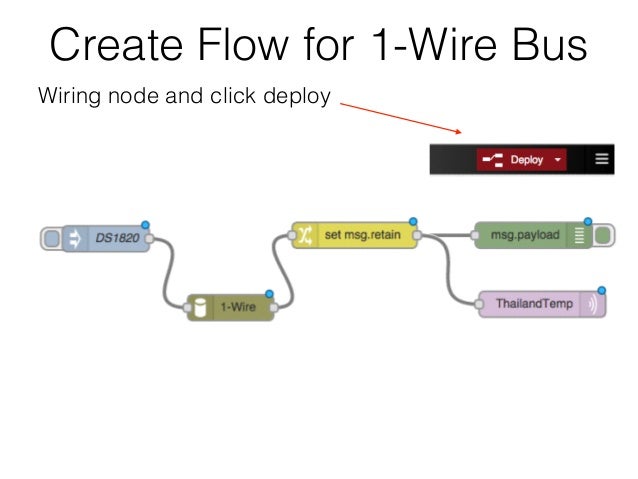 Create Flow for 1-Wire Bus

Wiring node and click deploy

Deploy

DS1820

1-Wire

set msg.retain

msg.payload

ThailandTemp